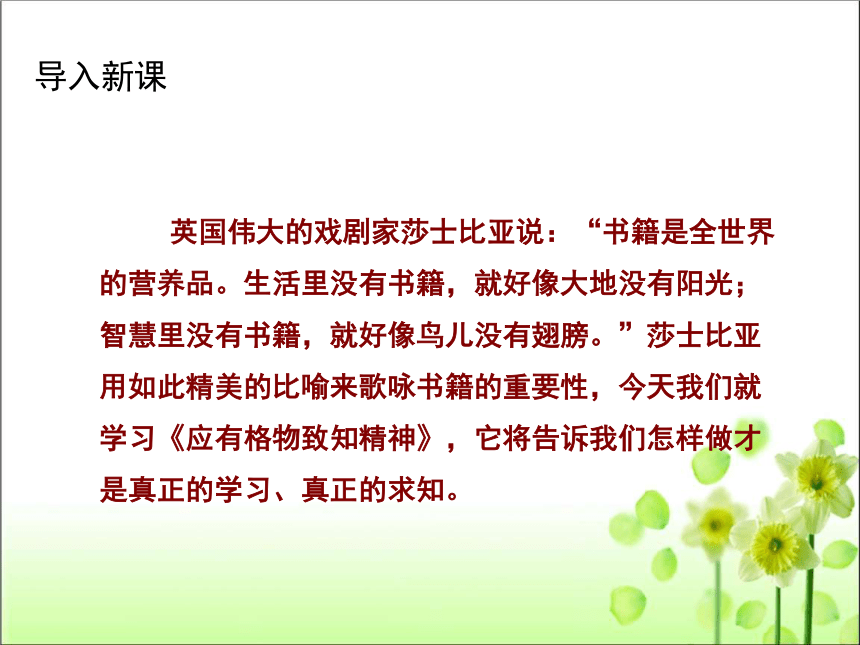 导入新课

英国伟大的戏剧家莎士比亚说：“书籍是全世界的营养品。生活里没有书籍，就好像大地没有阳光；智慧里没有书籍，就好像鸟儿没有翅膀。”莎士比亚用如此精美的比喻来歌咏书籍的重要性，今天我们就学习《应有格物致知精神》，它将告诉我们怎样做才是真正的学习、真正的求知。